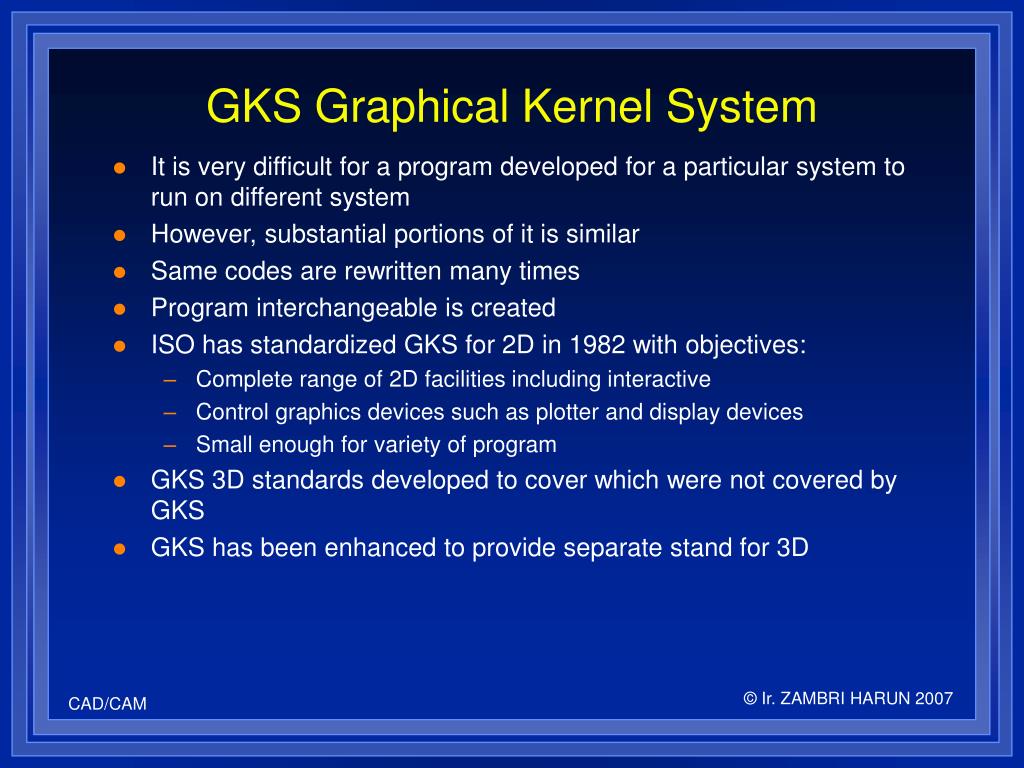 GKS Graphical Kernel System

- It is very difficult for a program developed for a particular system to run on different system
- However, substantial portions of it is similar
- Same codes are rewritten many times
- Program interchangeable is created
- ISO has standardized GKS for 2D in 1982 with objectives:
  – Complete range of 2D facilities including interactive
  – Control graphics devices such as plotter and display devices
  – Small enough for variety of program
- GKS 3D standards developed to cover which were not covered by GKS
- GKS has been enhanced to provide separate stand for 3D

CAD/CAM

© Ir. ZAMBRI HARUN 2007